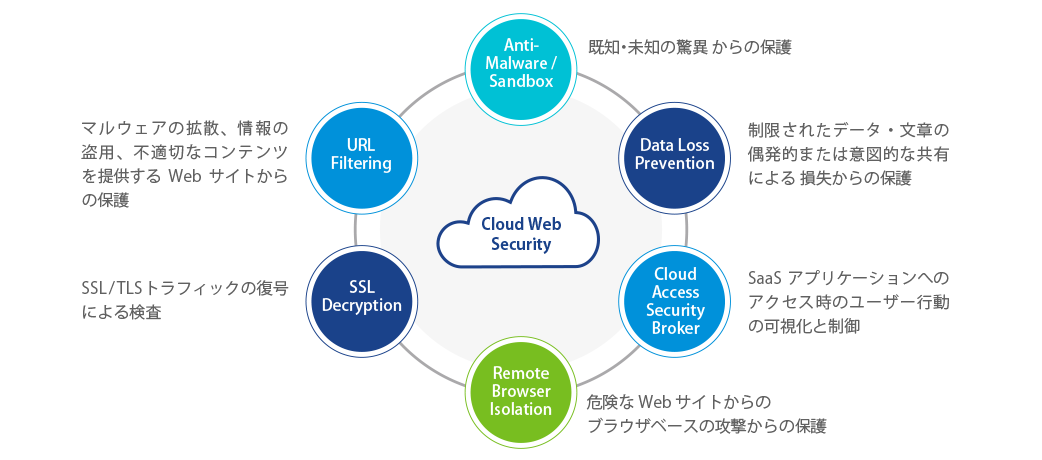 Anti-Malware / Sandbox

既知・未知の驚異 からの保護

URL Filtering

マルウェアの拡散、情報の盗用、不適切なコンテンツを提供する Web サイトからの保護

Data Loss Prevention

制限されたデータ・文章の偶発的または意図的な共有による 損失からの保護

Cloud Web Security

SSL Decryption

SSL/TLSトラフィックの復号による検査

Cloud Access Security Broker

SaaS アプリケーションへのアクセス時のユーザー行動の可視化と制御

Remote Browser Isolation

危険な Web サイトからのブラウザベースの攻撃からの保護